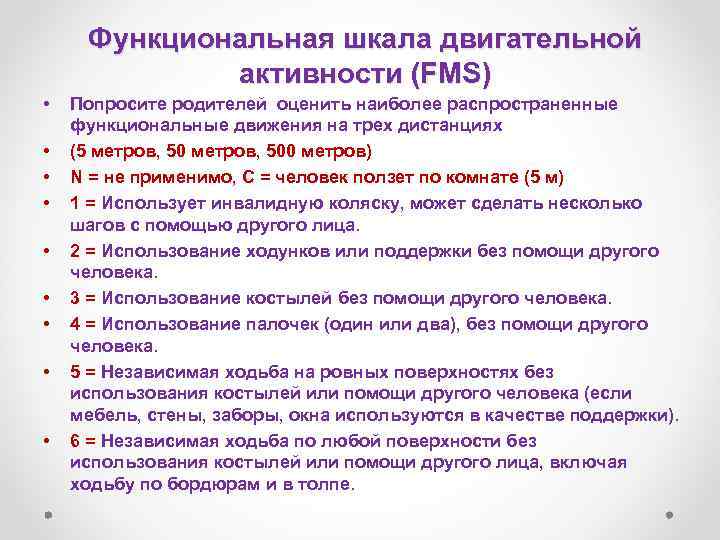 Функциональная шкала двигательной активности (FMS)

• Попросите родителей оценить наиболее распространенные функциональные движения на трех дистанциях
• (5 метров, 50 метров, 500 метров)
• N = не применимо, C = человек ползет по комнате (5 м)
• 1 = Использует инвалидную коляску, может сделать несколько шагов с помощью другого лица.
• 2 = Использование ходунков или поддержки без помощи другого человека.
• 3 = Использование костылей без помощи другого человека.
• 4 = Использование палочек (один или два), без помощи другого человека.
• 5 = Независимая ходьба на ровных поверхностях без использования костылей или помощи другого человека (если мебель, стены, заборы, окна используются в качестве поддержки).
• 6 = Независимая ходьба по любой поверхности без использования костылей или помощи другого лица, включая ходьбу по бордюрам и в толпе.